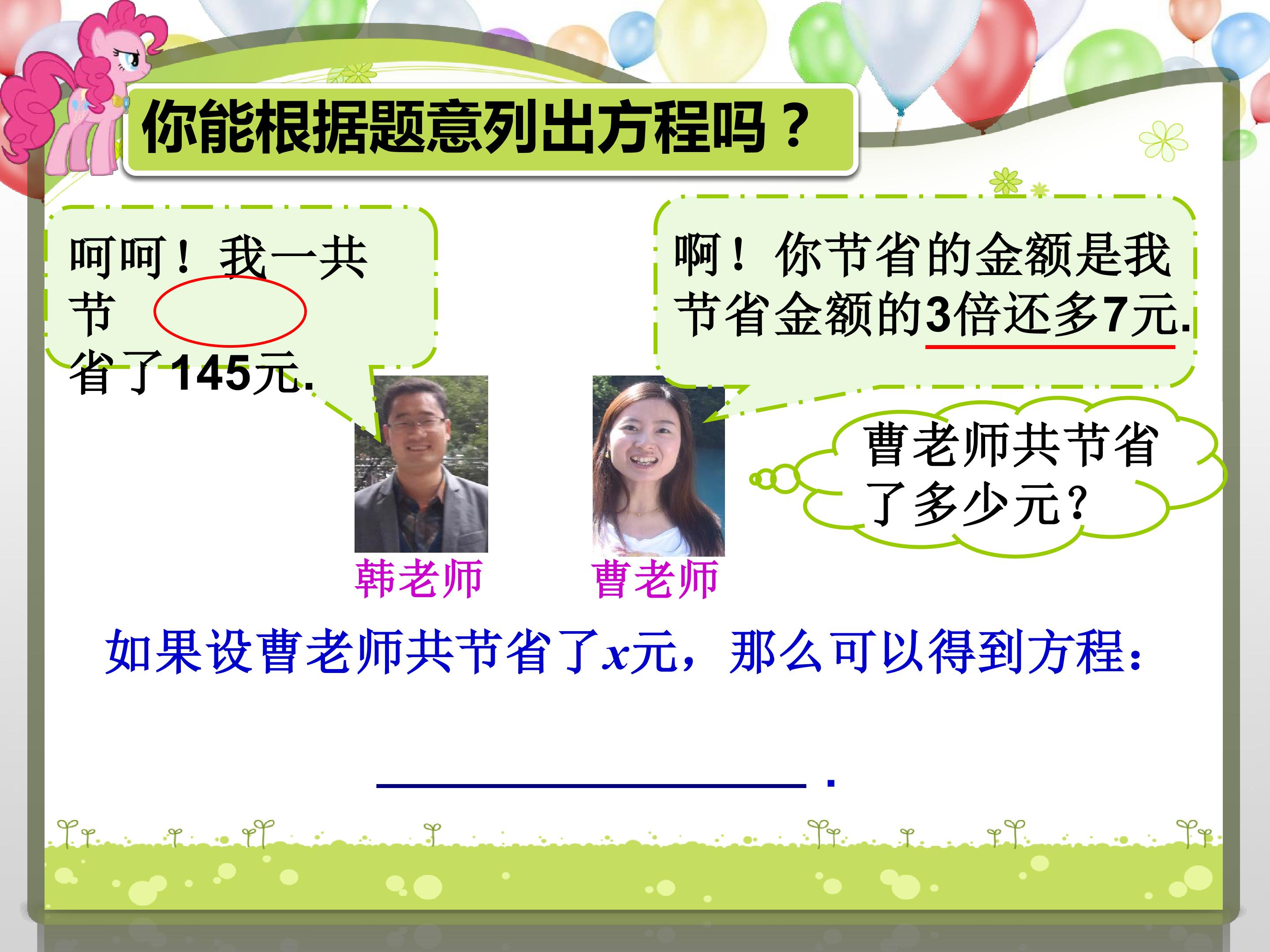 你能根据题意列出方程吗？

呵呵！我一共节省了145元.

啊！你节省的金额是我节省金额的3倍还多7元.

曹老师共节省了多少元？

韩老师

曹老师

如果设曹老师共节省了$x$元，那么可以得到方程：

____.